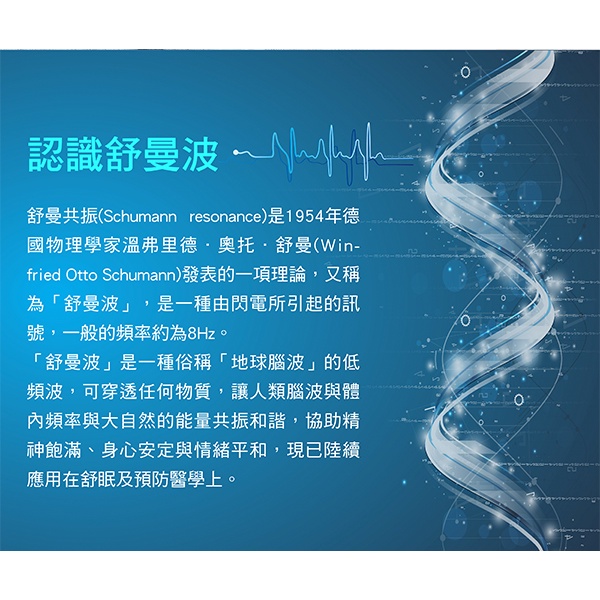 認識舒曼波

舒曼共振(Schumann resonance)是1954年德國物理學家溫弗里德．奧托．舒曼(Winfried Otto Schumann)發表的一項理論，又稱為「舒曼波」，是一種由閃電所引起的訊號，一般的頻率約為8Hz。
「舒曼波」是一種俗稱「地球腦波」的低頻波，可穿透任何物質，讓人類腦波與體內頻率與大自然的能量共振和諧，協助精神飽滿、身心安定與情緒平和，現已陸續應用在舒眠及預防醫學上。